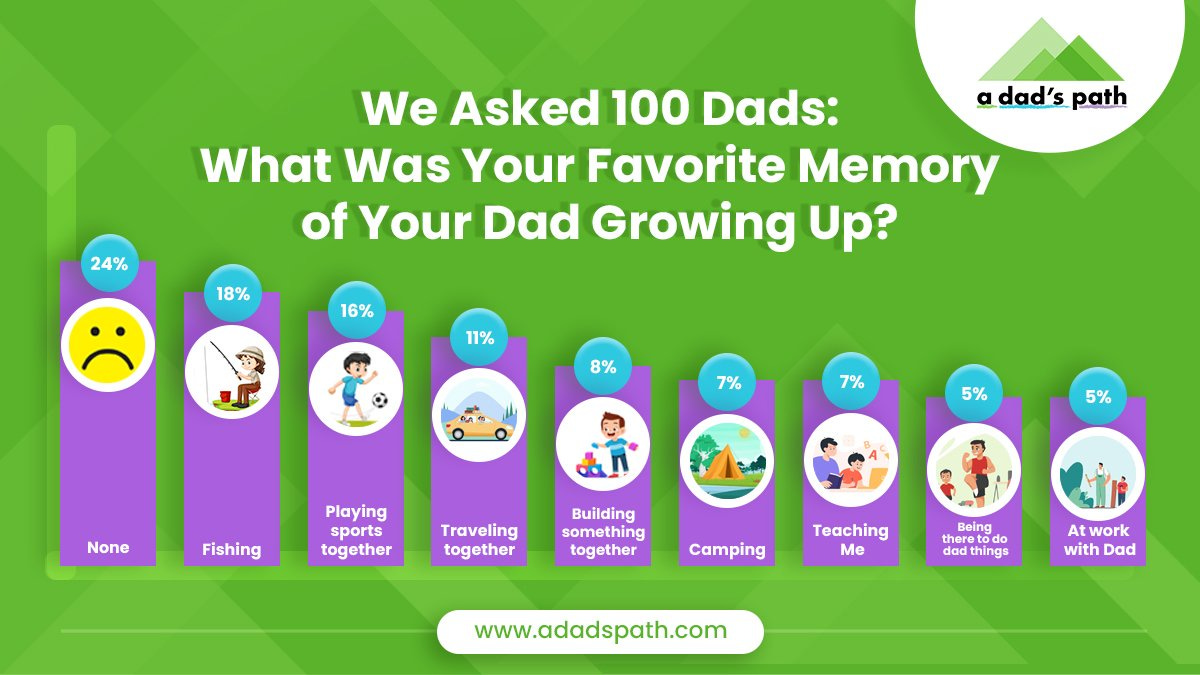 a dad's path

We Asked 100 Dads: What Was Your Favorite Memory of Your Dad Growing Up?

24%
None

18%
Fishing

16%
Playing sports together

11%
Traveling together

8%
Building something together

7%
Camping

7%
Teaching Me

5%
Being there to do dad things

5%
At work with Dad

www.adadspath.com